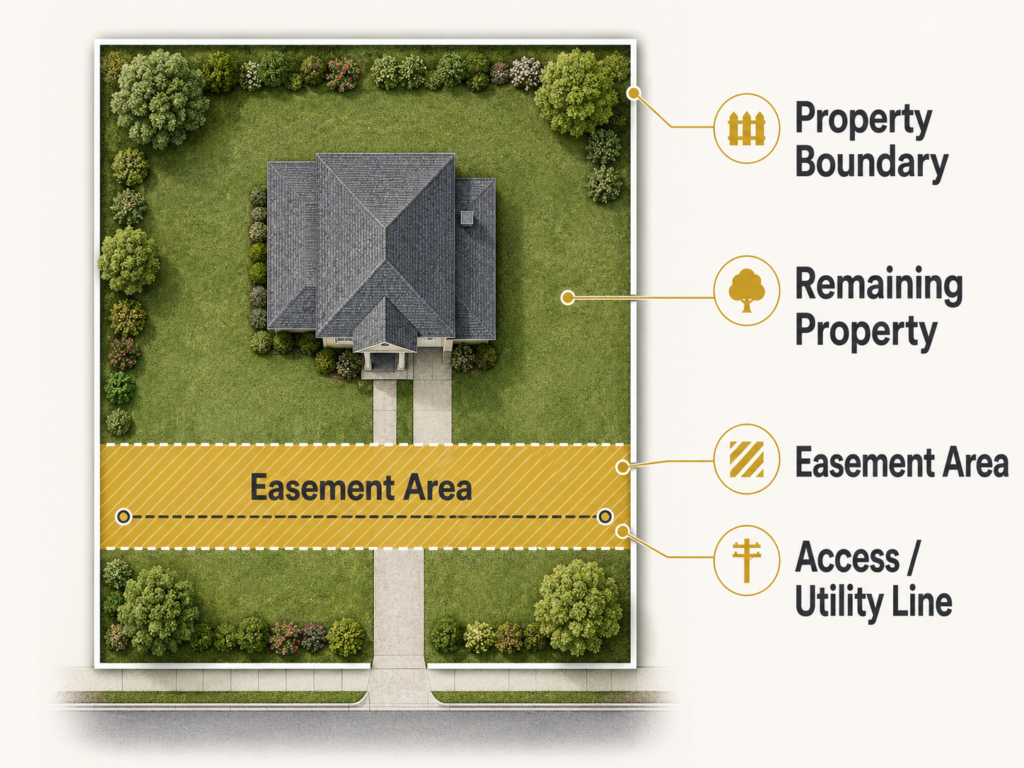 Easement Area

Property Boundary

Remaining Property

Easement Area

Access / Utility Line